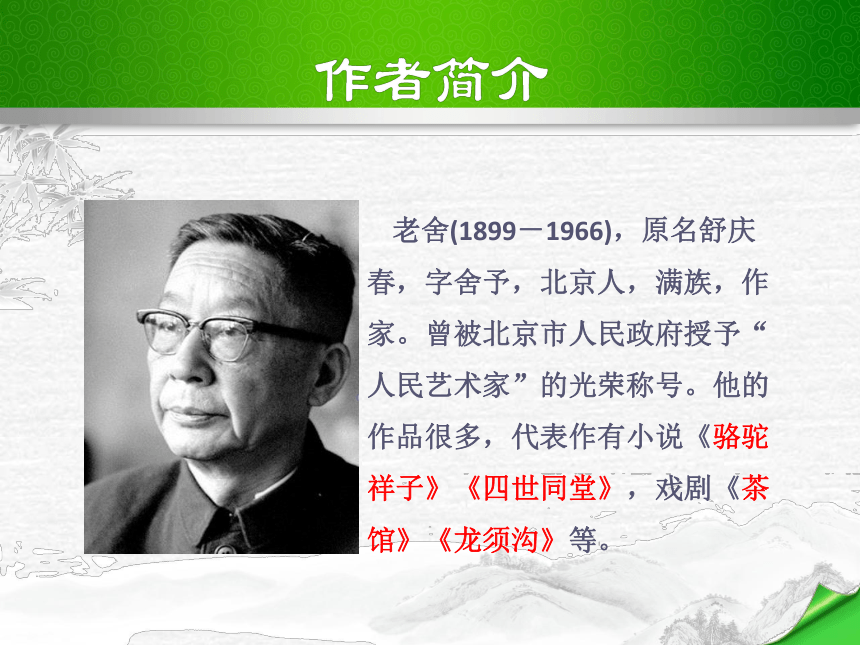 作者简介

老舍(1899－1966)，原名舒庆春，字舍予，北京人，满族，作家。曾被北京市人民政府授予“人民艺术家”的光荣称号。他的作品很多，代表作有小说《骆驼祥子》《四世同堂》，戏剧《茶馆》《龙须沟》等。